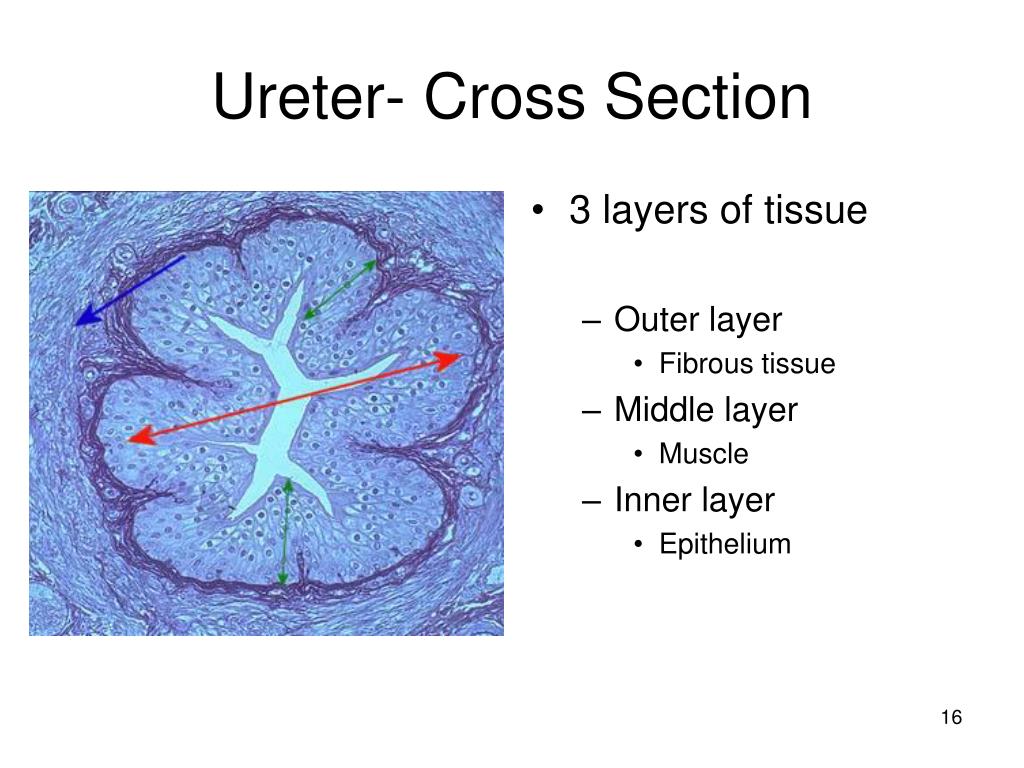 Ureter- Cross Section

• 3 layers of tissue

– Outer layer
• Fibrous tissue
– Middle layer
• Muscle
– Inner layer
• Epithelium

16